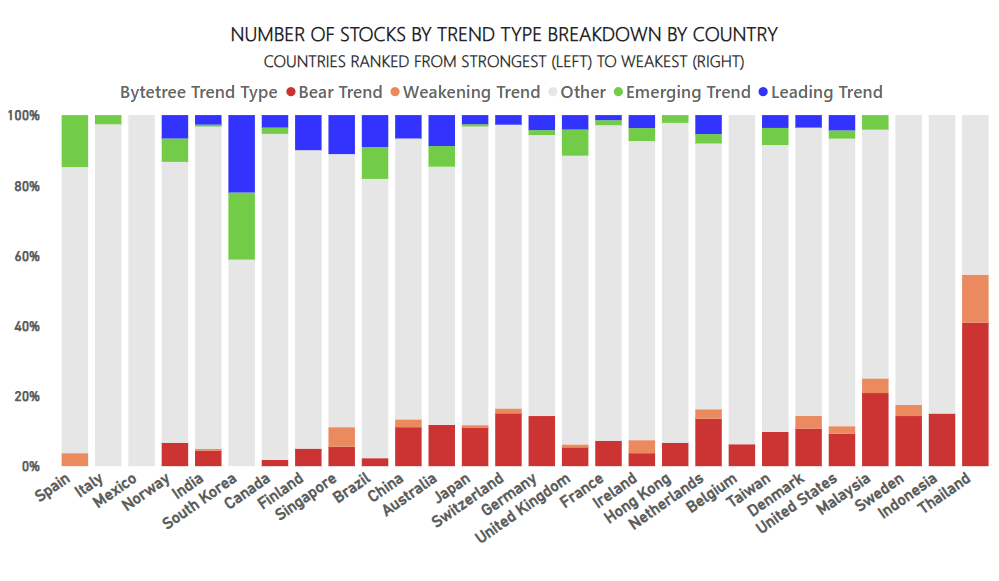 NUMBER OF STOCKS BY TREND TYPE BREAKDOWN BY COUNTRY
COUNTRIES RANKED FROM STRONGEST (LEFT) TO WEAKEST (RIGHT)

Bytetree Trend Type ● Bear Trend ● Weakening Trend ● Other ● Emerging Trend ● Leading Trend

100%
80%
60%
40%
20%
0%

Spain
Italy
Mexico
Norway
India
South Korea
Canada
Finland
Singapore
Brazil
China
Australia
Japan
Switzerland
Germany
United Kingdom
France
Ireland
Hong Kong
Netherlands
Belgium
Taiwan
Denmark
United States
Malaysia
Sweden
Indonesia
Thailand